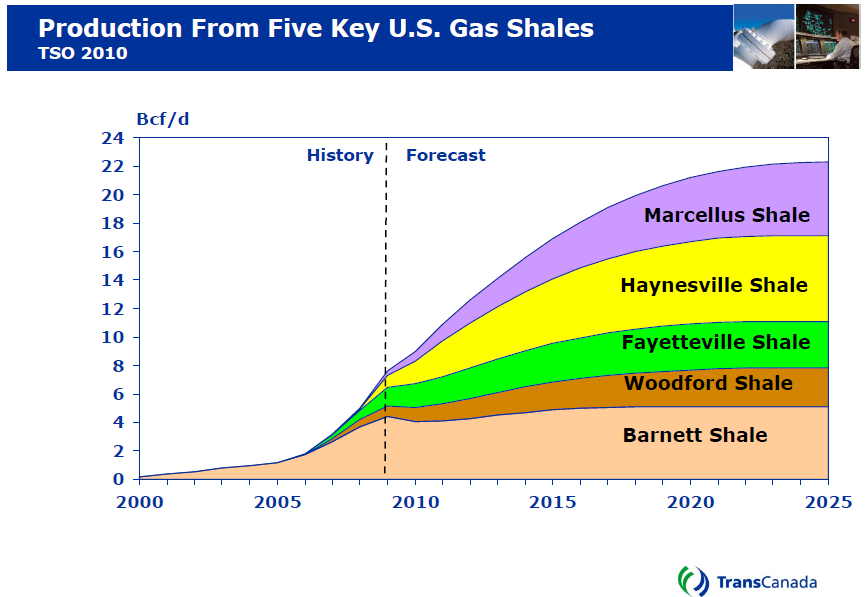 Production From Five Key U.S. Gas Shales
TSO 2010

Bcf/d

24
22
20
18
16
14
12
10
8
6
4
2
0

History
Forecast

Marcellus Shale
Haynesville Shale
Fayetteville Shale
Woodford Shale
Barnett Shale

2000
2005
2010
2015
2020
2025

TransCanada